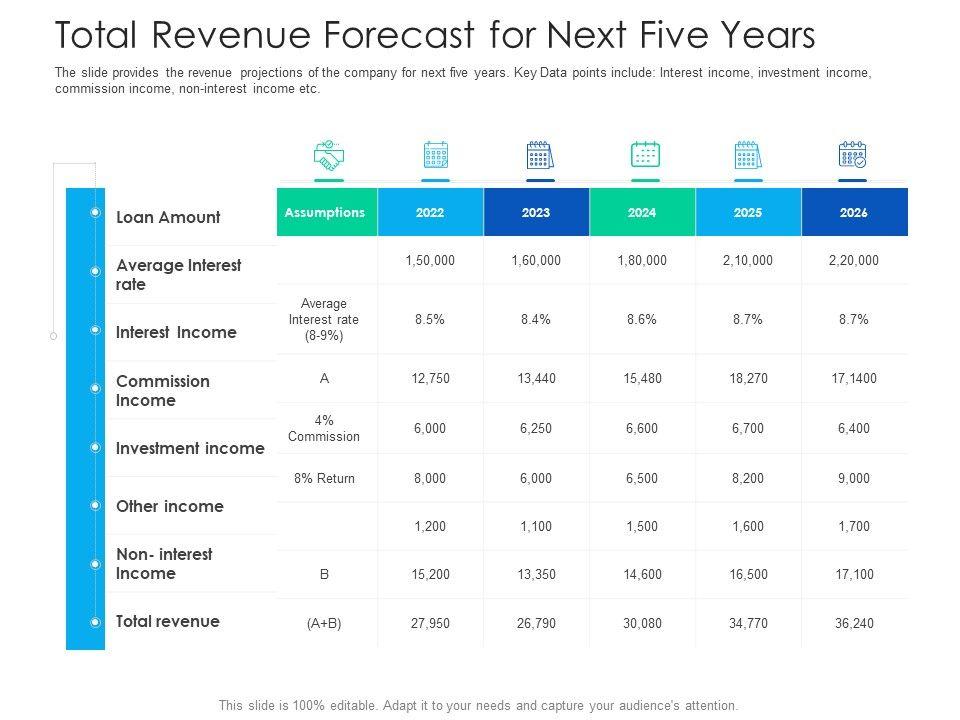 Total Revenue Forecast for Next Five Years

The slide provides the revenue projections of the company for next five years. Key Data points include: Interest income, investment income, commission income, non-interest income etc.

| | Assumptions | 2022 | 2023 | 2024 | 2025 | 2026 |
|---|---|---|---|---|---|---|
| Loan Amount | | 1,50,000 | 1,60,000 | 1,80,000 | 2,10,000 | 2,20,000 |
| Average Interest rate | Average Interest rate (8-9%) | 8.5% | 8.4% | 8.6% | 8.7% | 8.7% |
| Interest Income | A | 12,750 | 13,440 | 15,480 | 18,270 | 17,1400 |
| Commission Income | 4% Commission | 6,000 | 6,250 | 6,600 | 6,700 | 6,400 |
| Investment income | 8% Return | 8,000 | 6,000 | 6,500 | 8,200 | 9,000 |
| Other income | | 1,200 | 1,100 | 1,500 | 1,600 | 1,700 |
| Non- interest Income | B | 15,200 | 13,350 | 14,600 | 16,500 | 17,100 |
| Total revenue | (A+B) | 27,950 | 26,790 | 30,080 | 34,770 | 36,240 |

This slide is 100% editable. Adapt it to your needs and capture your audience's attention.